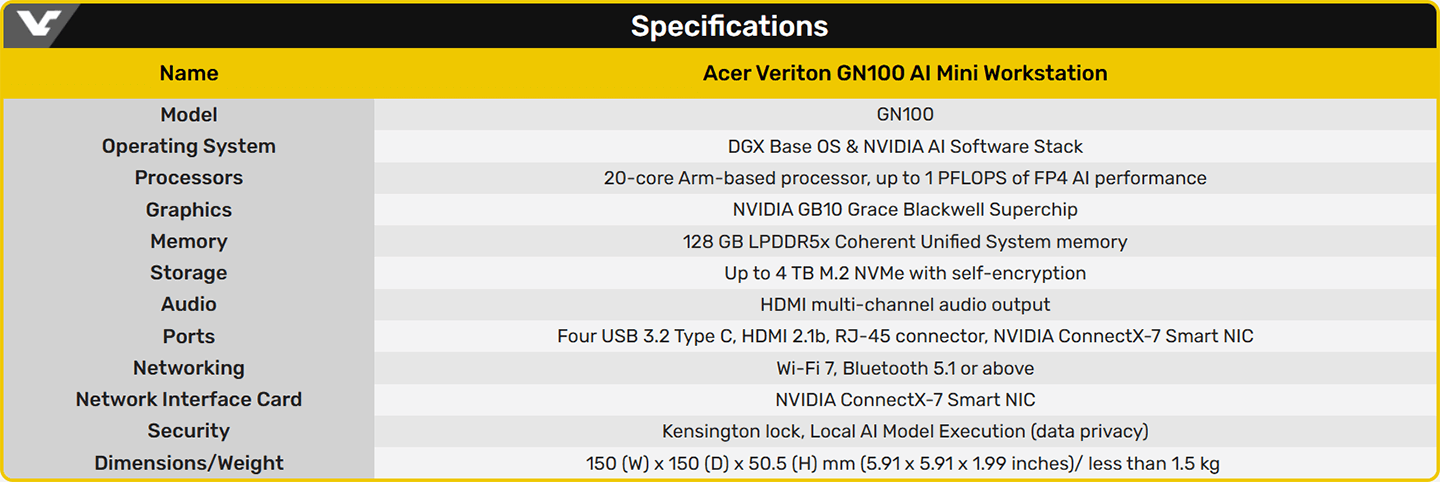 Specifications

| Name | Acer Veriton GN100 AI Mini Workstation |
|---|---|
| Model | GN100 |
| Operating System | DGX Base OS & NVIDIA AI Software Stack |
| Processors | 20-core Arm-based processor, up to 1 PFLOPS of FP4 AI performance |
| Graphics | NVIDIA GB10 Grace Blackwell Superchip |
| Memory | 128 GB LPDDR5x Coherent Unified System memory |
| Storage | Up to 4 TB M.2 NVMe with self-encryption |
| Audio | HDMI multi-channel audio output |
| Ports | Four USB 3.2 Type C, HDMI 2.1b, RJ-45 connector, NVIDIA ConnectX-7 Smart NIC |
| Networking | Wi-Fi 7, Bluetooth 5.1 or above |
| Network Interface Card | NVIDIA ConnectX-7 Smart NIC |
| Security | Kensington lock, Local AI Model Execution (data privacy) |
| Dimensions/Weight | 150 (W) x 150 (D) x 50.5 (H) mm (5.91 x 5.91 x 1.99 inches)/ less than 1.5 kg |